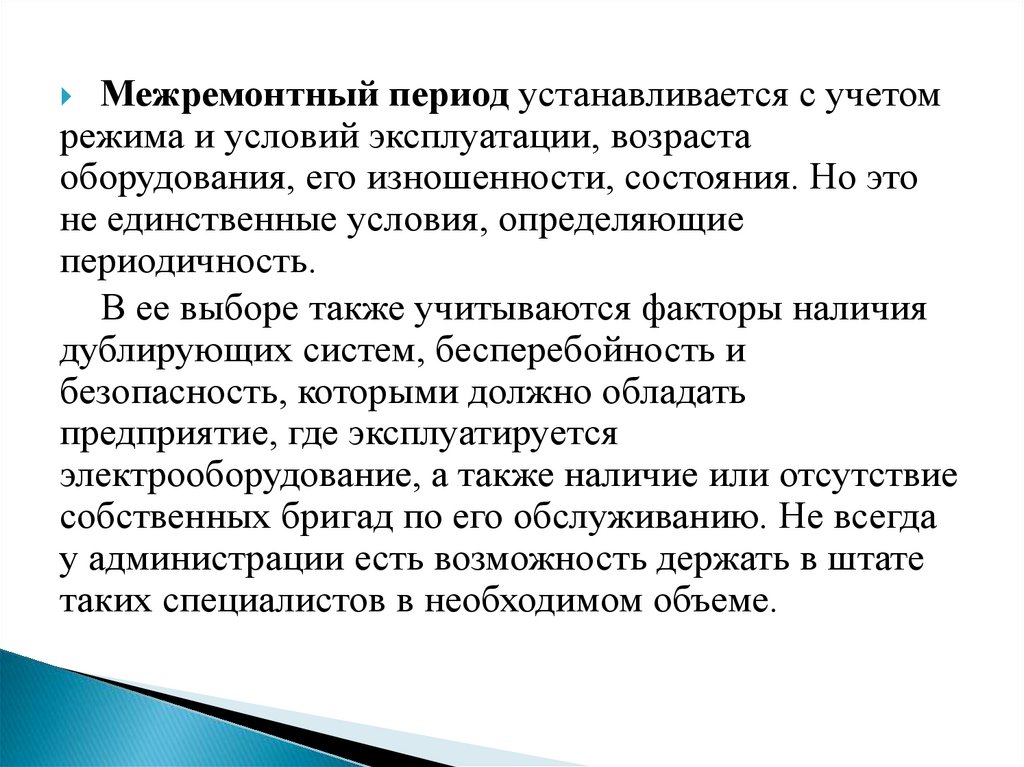 Межремонтный период устанавливается с учетом режима и условий эксплуатации, возраста оборудования, его изношенности, состояния. Но это не единственные условия, определяющие периодичность.

В ее выборе также учитываются факторы наличия дублирующих систем, бесперебойность и безопасность, которыми должно обладать предприятие, где эксплуатируется электрооборудование, а также наличие или отсутствие собственных бригад по его обслуживанию. Не всегда у администрации есть возможность держать в штате таких специалистов в необходимом объеме.